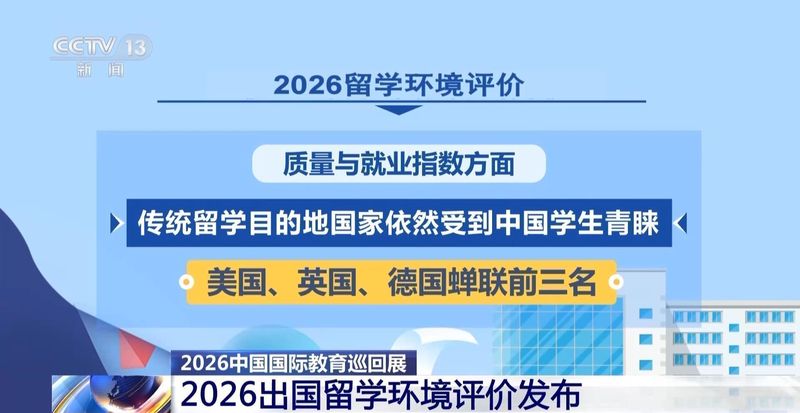 CCTV 13
新闻

2026留学环境评价

质量与就业指数方面

传统留学目的地国家依然受到中国学生青睐

美国、英国、德国蝉联前三名

2026中国国际教育巡回展

2026出国留学环境评价发布